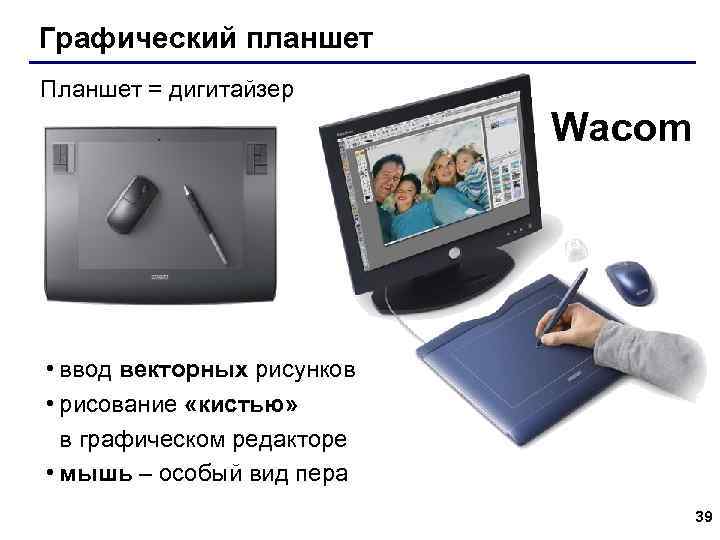 Графический планшет

Планшет = дигитайзер

Wacom

• ввод векторных рисунков
• рисование «кистью» в графическом редакторе
• мышь – особый вид пера

39